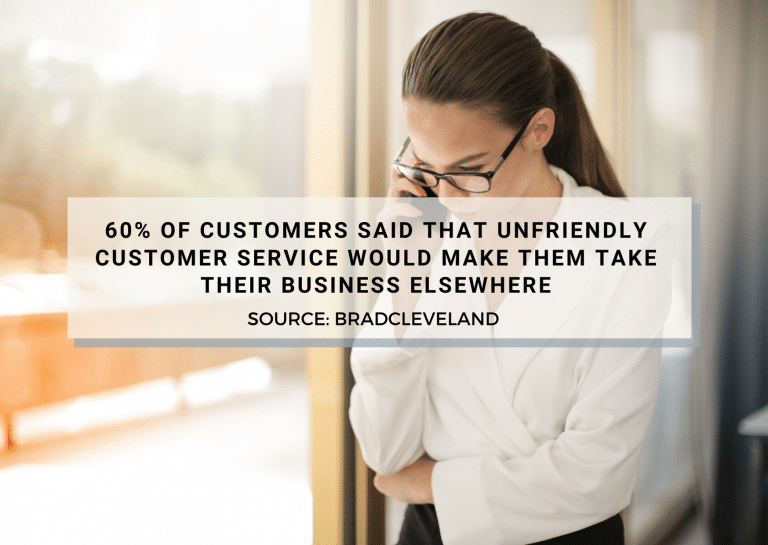 60% OF CUSTOMERS SAID THAT UNFRIENDLY CUSTOMER SERVICE WOULD MAKE THEM TAKE THEIR BUSINESS ELSEWHERE

SOURCE: BRADCLEVELAND